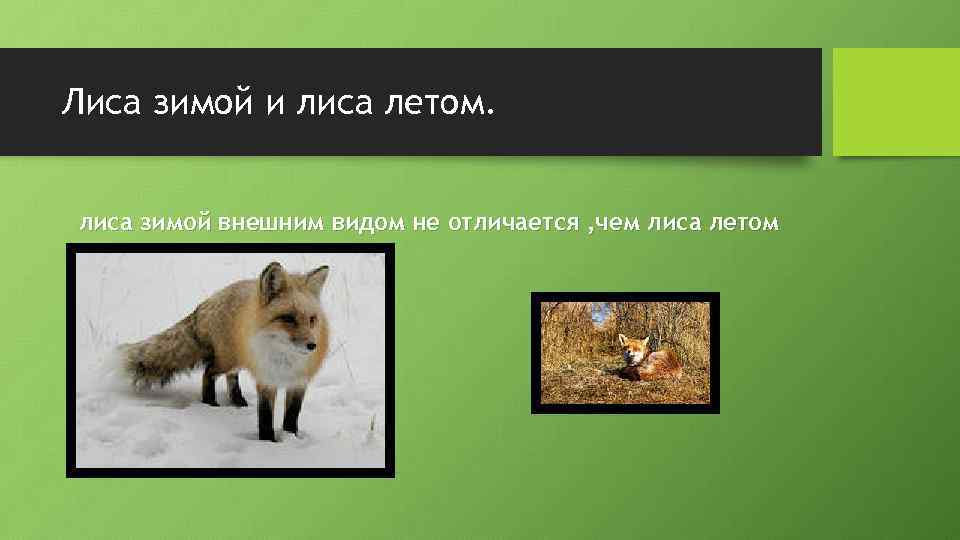 Лиса зимой и лиса летом.

лиса зимой внешним видом не отличается ,чем лиса летом